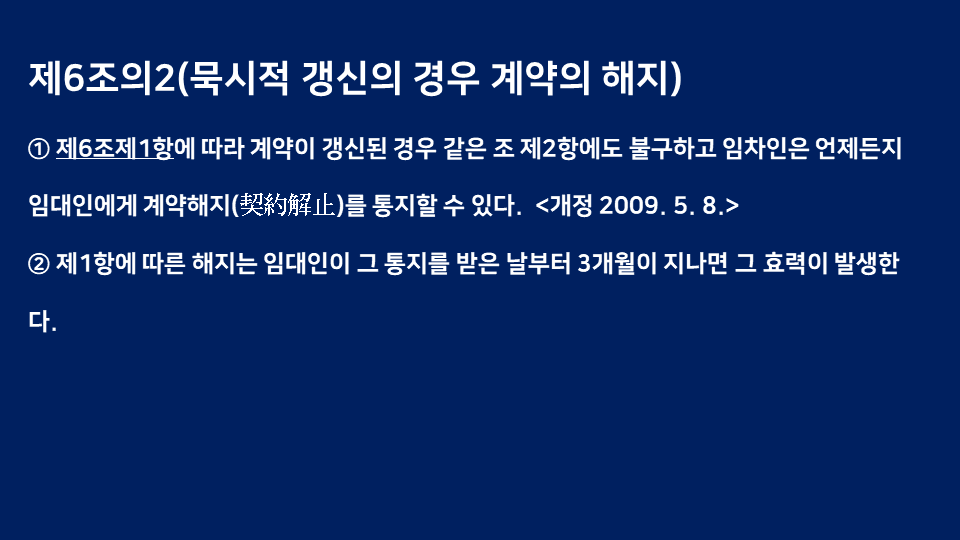 제6조의2(묵시적 갱신의 경우 계약의 해지)

① 제6조제1항에 따라 계약이 갱신된 경우 같은 조 제2항에도 불구하고 임차인은 언제든지 임대인에게 계약해지(契約解止)를 통지할 수 있다. <개정 2009. 5. 8.>

② 제1항에 따른 해지는 임대인이 그 통지를 받은 날부터 3개월이 지나면 그 효력이 발생한다.